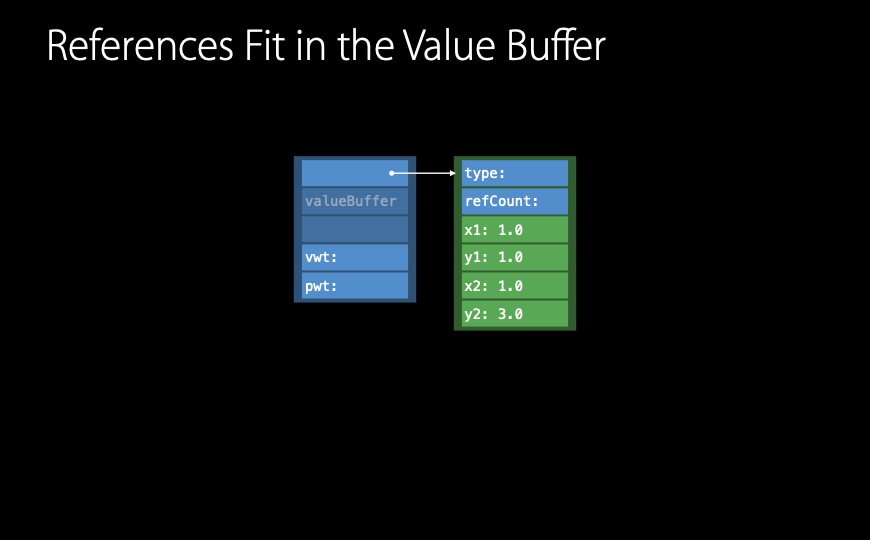 References Fit in the Value Buffer

valueBuffer
vwt:
pwt:

type:
refCount:
x1: 1.0
y1: 1.0
x2: 1.0
y2: 3.0